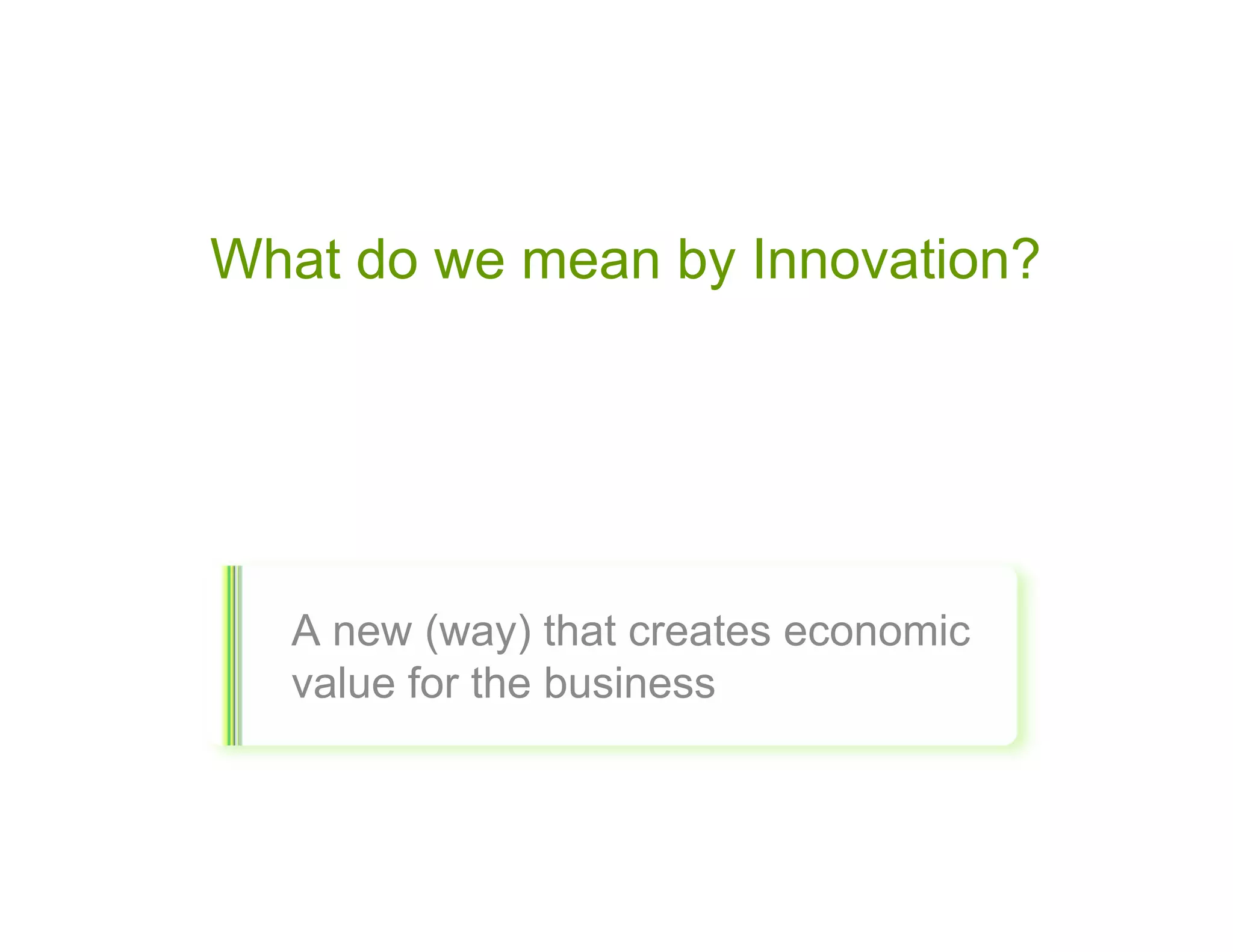 What do we mean by Innovation?

A new (way) that creates economic value for the business